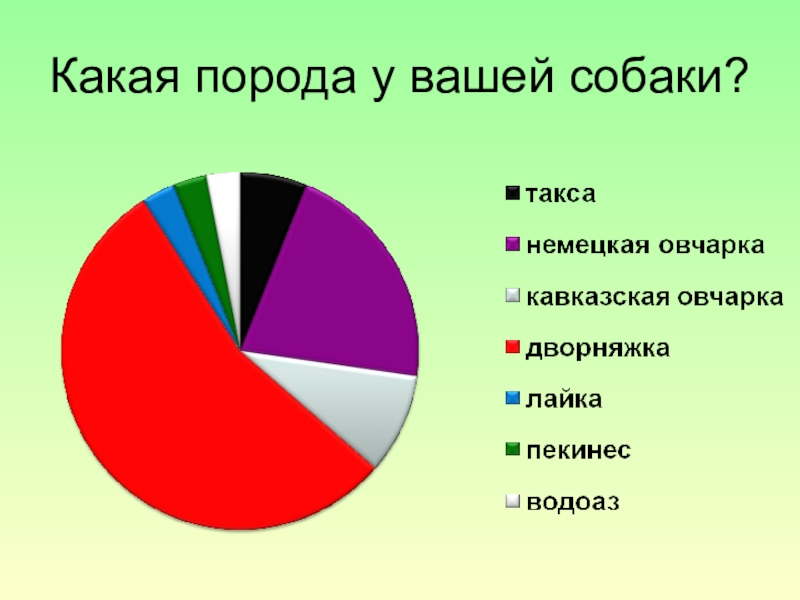 Какая порода у вашей собаки?

такса
немецкая овчарка
кавказская овчарка
дворняжка
лайка
пекинес
водоаз